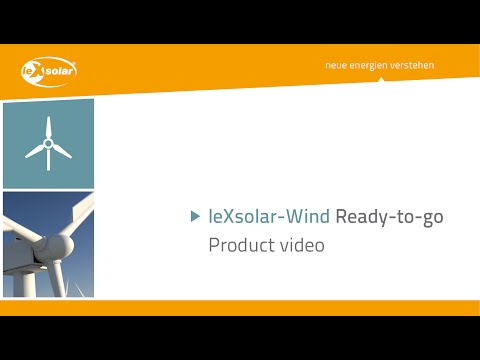 leXsolar®

neue energien verstehen

leXsolar-Wind Ready-to-go
Product video